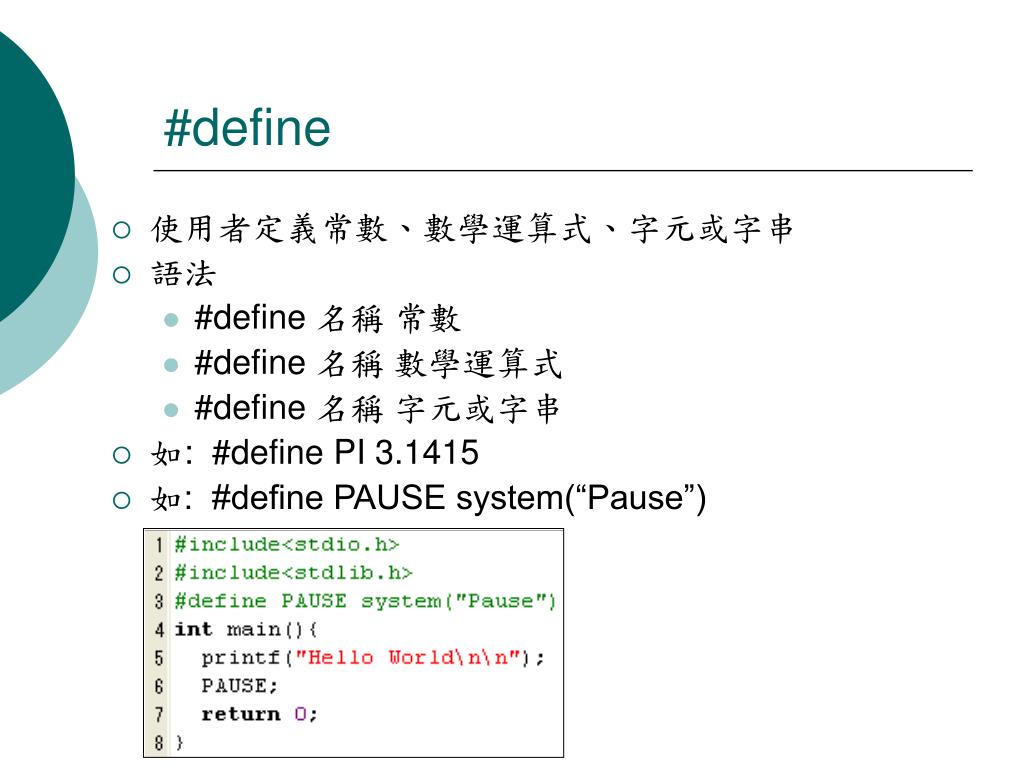 #define

使用者定義常數、數學運算式、字元或字串

語法

#define 名稱 常數

#define 名稱 數學運算式

#define 名稱 字元或字串

如: #define PI 3.1415

如: #define PAUSE system(“Pause”)

1 #include<stdio.h>
2 #include<stdlib.h>
3 #define PAUSE system("Pause")
4 int main(){
5 printf("Hello World\n\n");
6 PAUSE;
7 return 0;
8 }